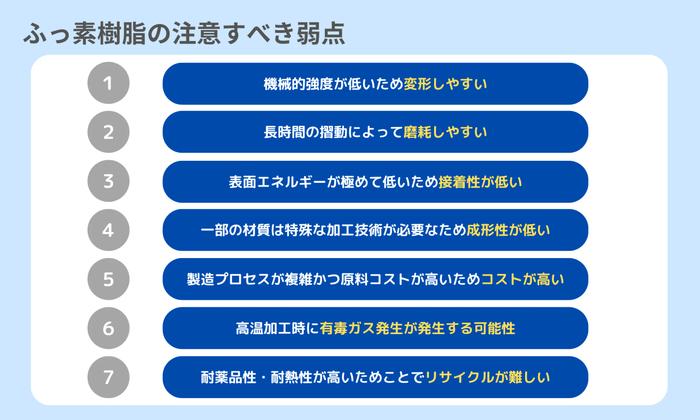 ふっ素樹脂の注意すべき弱点

1
機械的強度が低いため変形しやすい

2
長時間の摺動によって磨耗しやすい

3
表面エネルギーが極めて低いため接着性が低い

4
一部の材質は特殊な加工技術が必要なため成形性が低い

5
製造プロセスが複雑かつ原料コストが高いためコストが高い

6
高温加工時に有毒ガス発生が発生する可能性

7
耐薬品性・耐熱性が高いためことでリサイクルが難しい